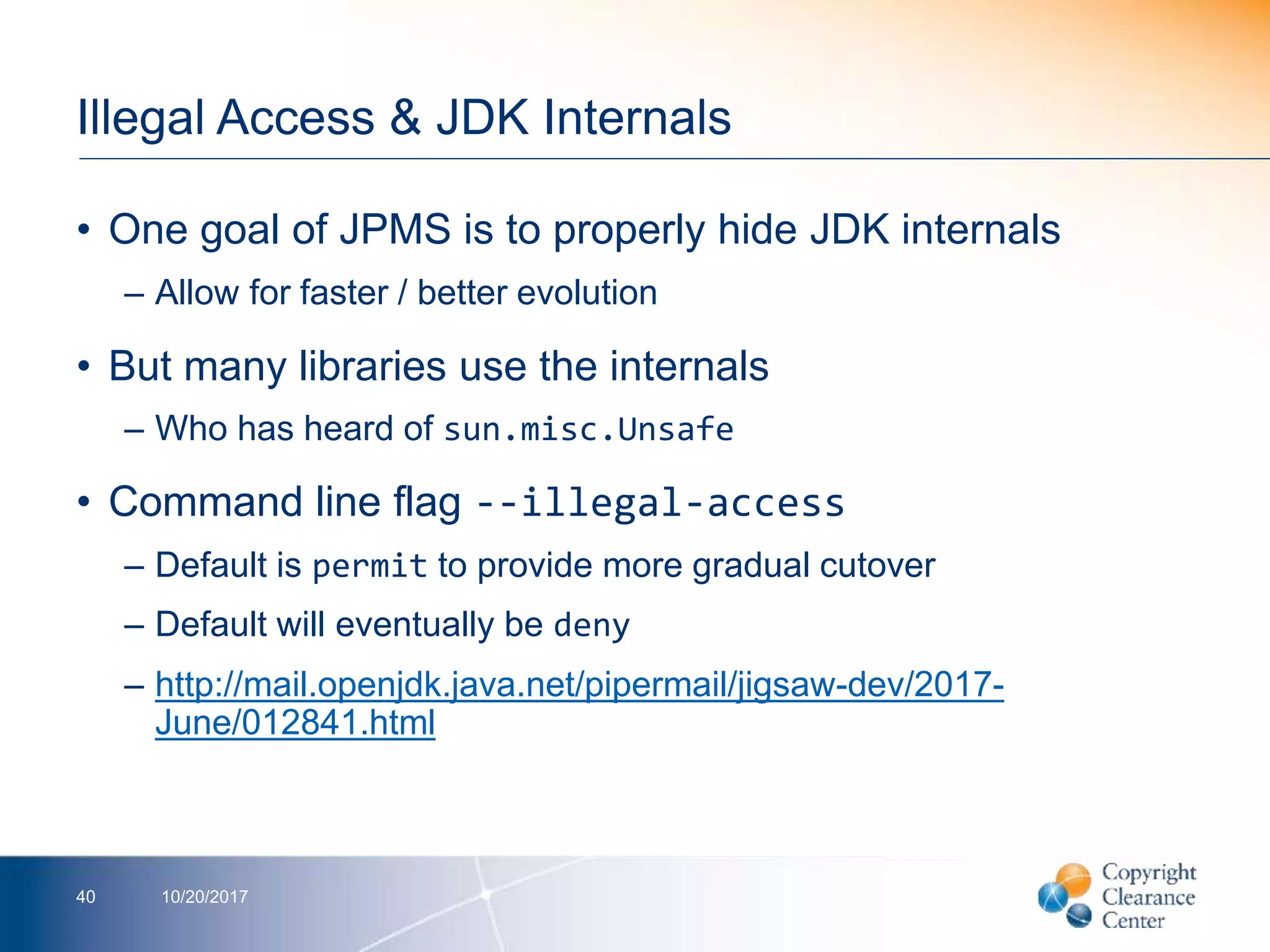 Illegal Access & JDK Internals

• One goal of JPMS is to properly hide JDK internals

– Allow for faster / better evolution

• But many libraries use the internals

– Who has heard of sun.misc.Unsafe

• Command line flag --illegal-access

– Default is permit to provide more gradual cutover

– Default will eventually be deny

– http://mail.openjdk.java.net/pipermail/jigsaw-dev/2017-June/012841.html

40 10/20/2017

Copyright Clearance Center